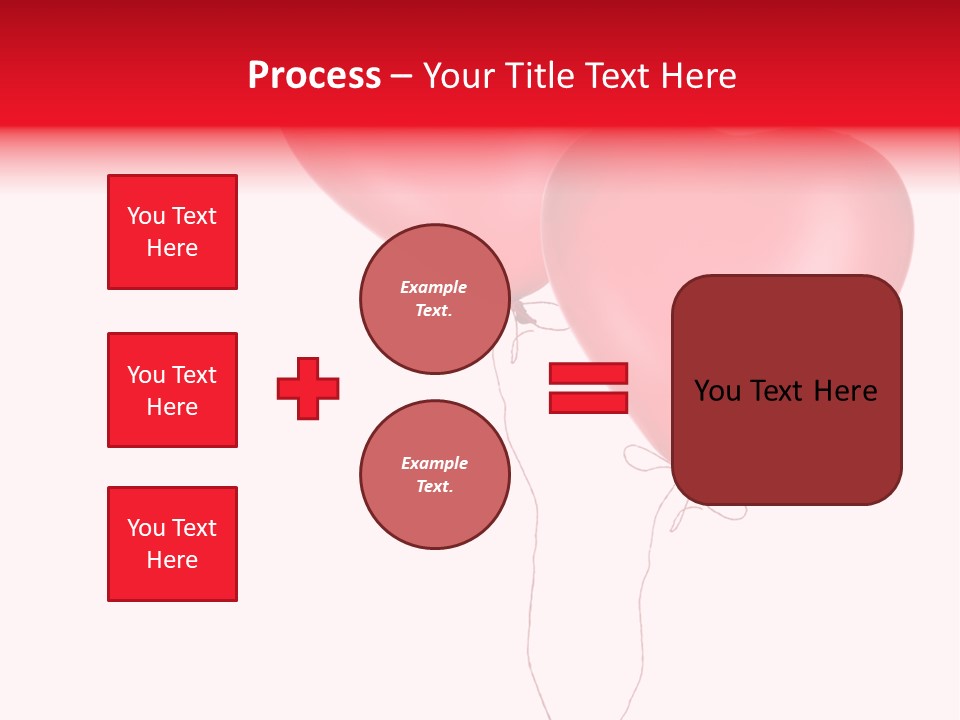 Process – Your Title Text Here

You Text Here

You Text Here

You Text Here

Example Text.

Example Text.

You Text Here